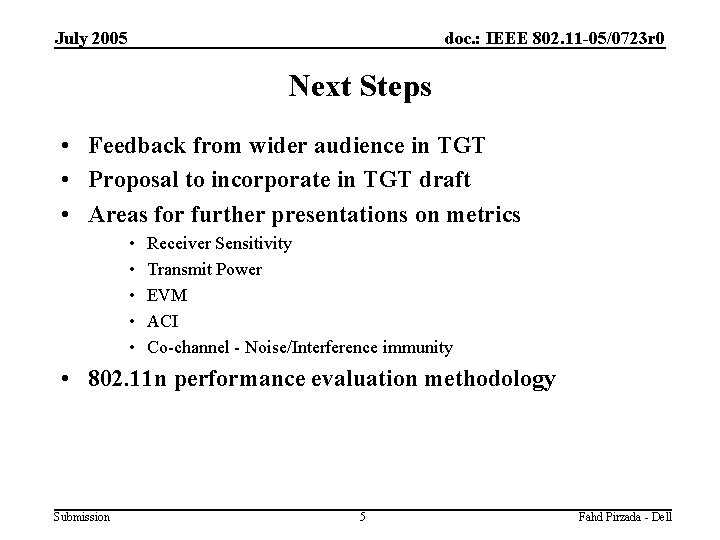 July 2005

doc.: IEEE 802.11-05/0723r0

Next Steps

• Feedback from wider audience in TGT
• Proposal to incorporate in TGT draft
• Areas for further presentations on metrics
  • Receiver Sensitivity
  • Transmit Power
  • EVM
  • ACI
  • Co-channel - Noise/Interference immunity
• 802.11n performance evaluation methodology

Submission

5

Fahd Pirzada - Dell